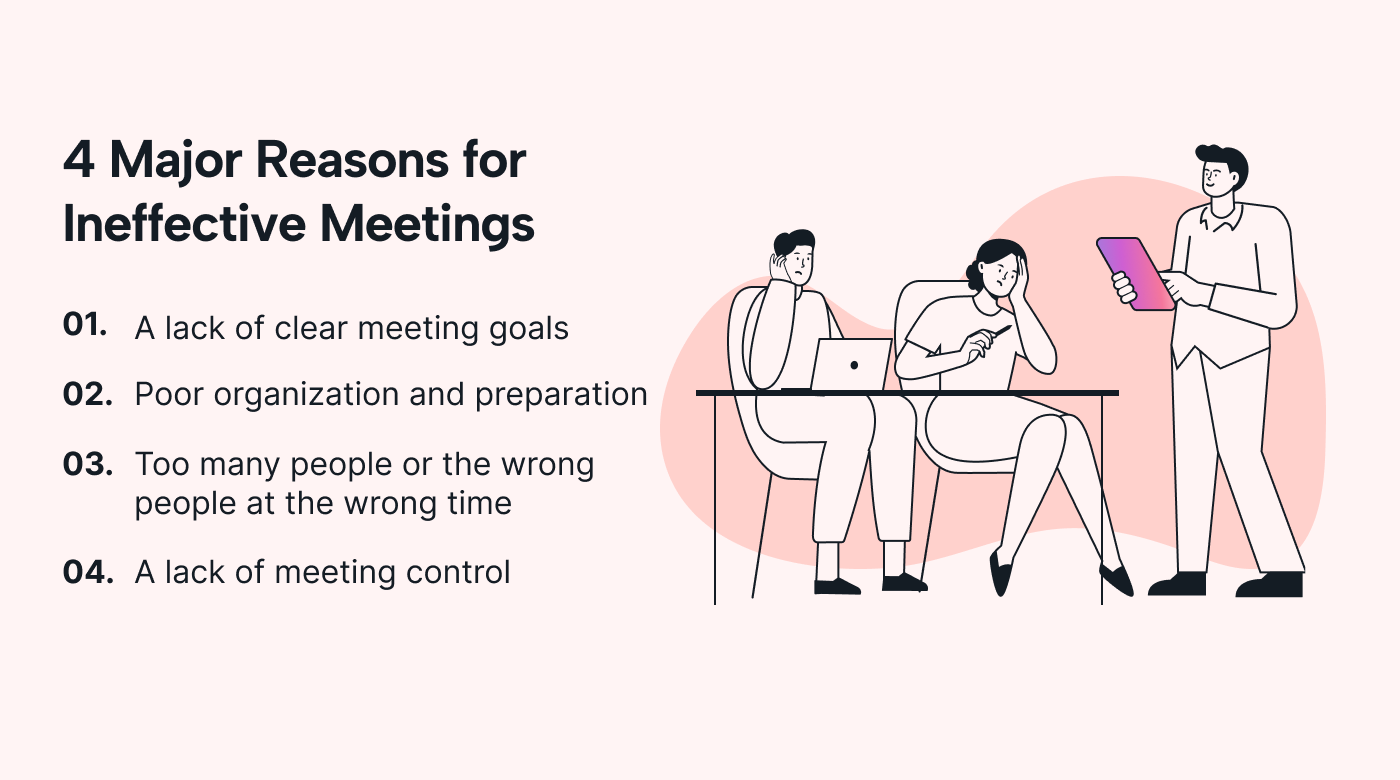 4 Major Reasons for Ineffective Meetings

01. A lack of clear meeting goals

02. Poor organization and preparation

03. Too many people or the wrong people at the wrong time

04. A lack of meeting control